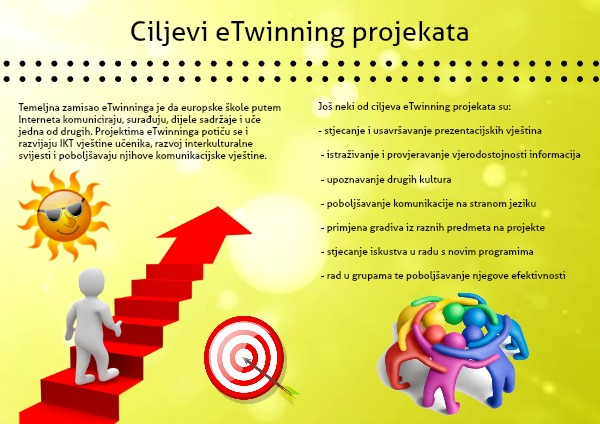 Ciljevi eTwinning projekata

Temeljna zamisao eTwinninga je da europske škole putem Interneta komuniciraju, surađuju, dijele sadržaje i uče jedna od drugih. Projektima eTwinninga potiču se i razvijaju IKT vještine učenika, razvoj interkulturalne svijesti i poboljšavaju njihove komunikacijske vještine.

Još neki od ciljeva eTwinning projekata su:

- stjecanje i usavršavanje prezentacijskih vještina

- istraživanje i provjeravanje vjerodostojnosti informacija

- upoznavanje drugih kultura

- poboljšavanje komunikacije na stranom jeziku

- primjena gradiva iz raznih predmeta na projekte

- stjecanje iskustva u radu s novim programima

- rad u grupama te poboljšavanje njegove efektivnosti